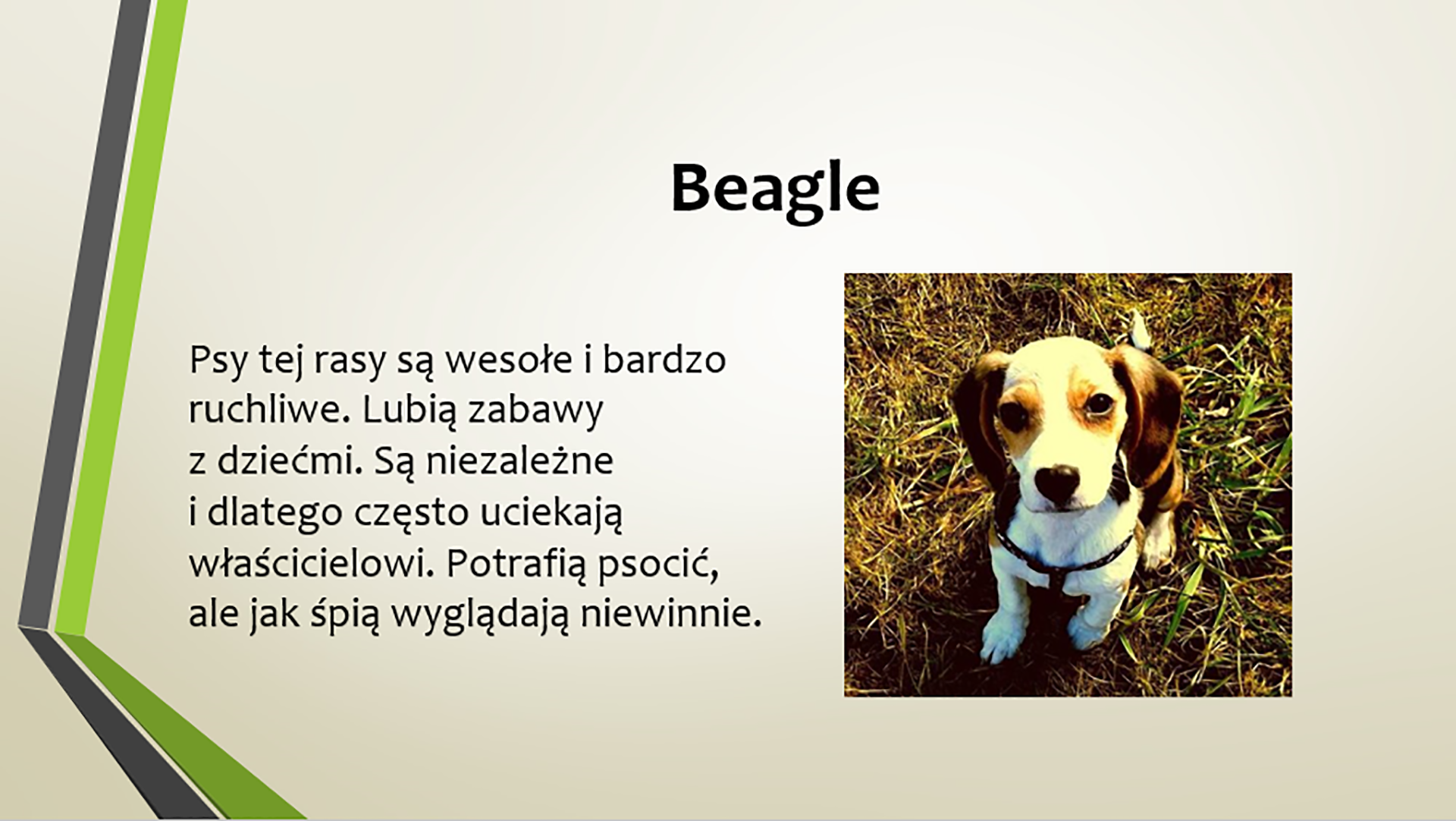 Beagle

Psy tej rasy są wesołe i bardzo ruchliwe. Lubią zabawy z dziećmi. Są niezależne i dlatego często uciekają właścicielowi. Potrafią psocić, ale jak śpią wyglądają niewinnie.